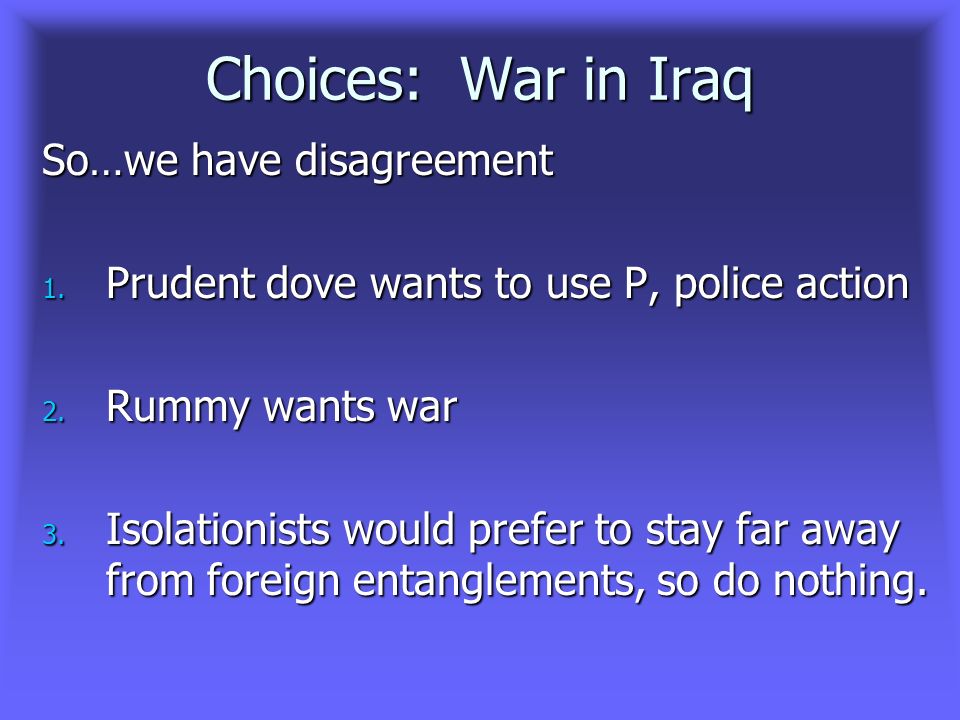 Choices:  War in Iraq

So…we have disagreement

1. Prudent dove wants to use P, police action

2. Rummy wants war

3. Isolationists would prefer to stay far away from foreign entanglements, so do nothing.